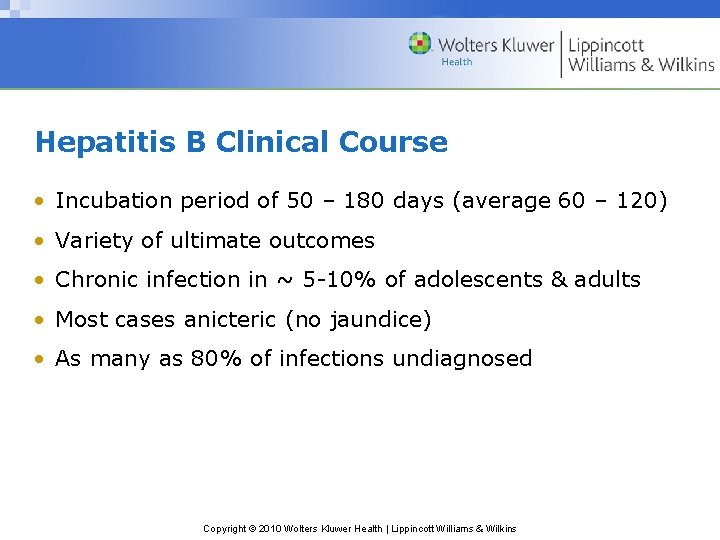 Wolters Kluwer Health | Lippincott Williams & Wilkins

Hepatitis B Clinical Course

• Incubation period of 50 – 180 days (average 60 – 120)
• Variety of ultimate outcomes
• Chronic infection in ~ 5-10% of adolescents & adults
• Most cases anicteric (no jaundice)
• As many as 80% of infections undiagnosed

Copyright © 2010 Wolters Kluwer Health | Lippincott Williams & Wilkins